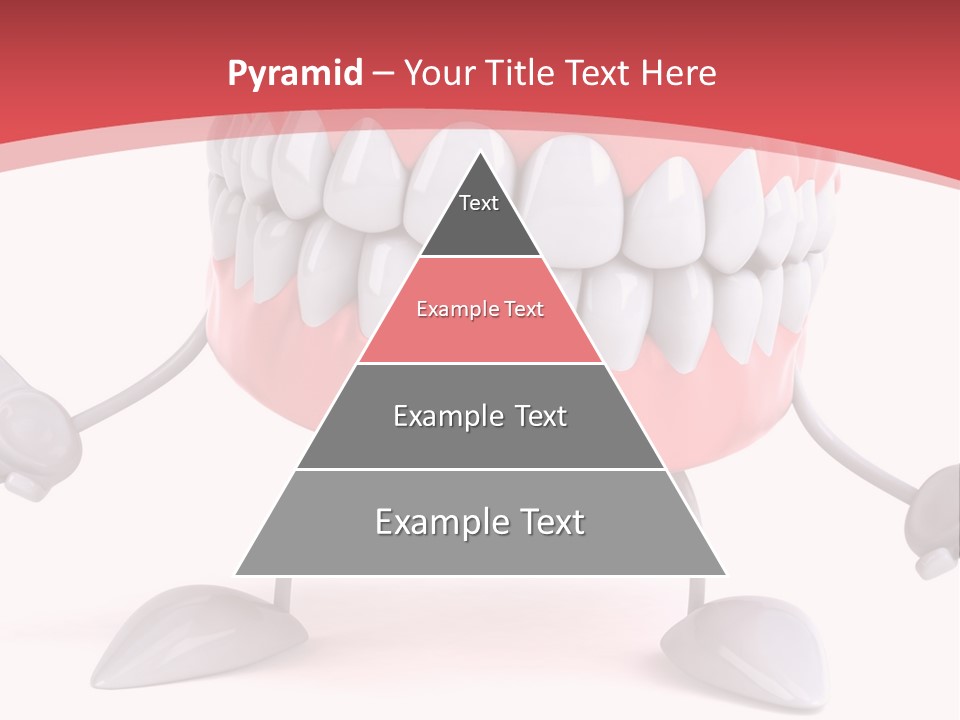 Pyramid – Your Title Text Here

Text

Example Text

Example Text

Example Text